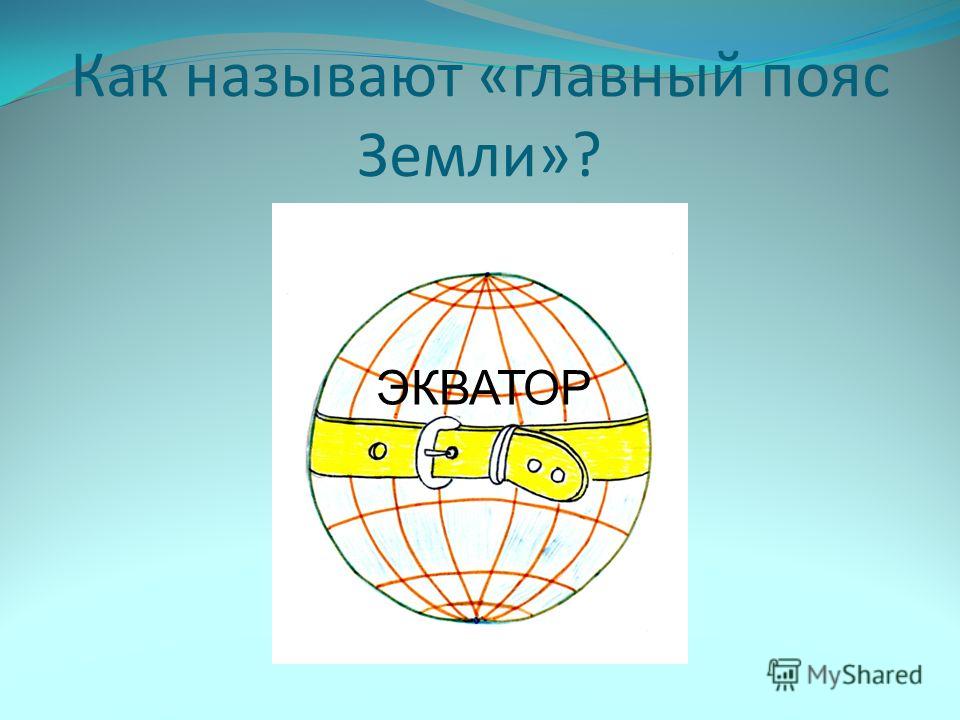 Как называют «главный пояс Земли»?

ЭКВАТОР

MyShared